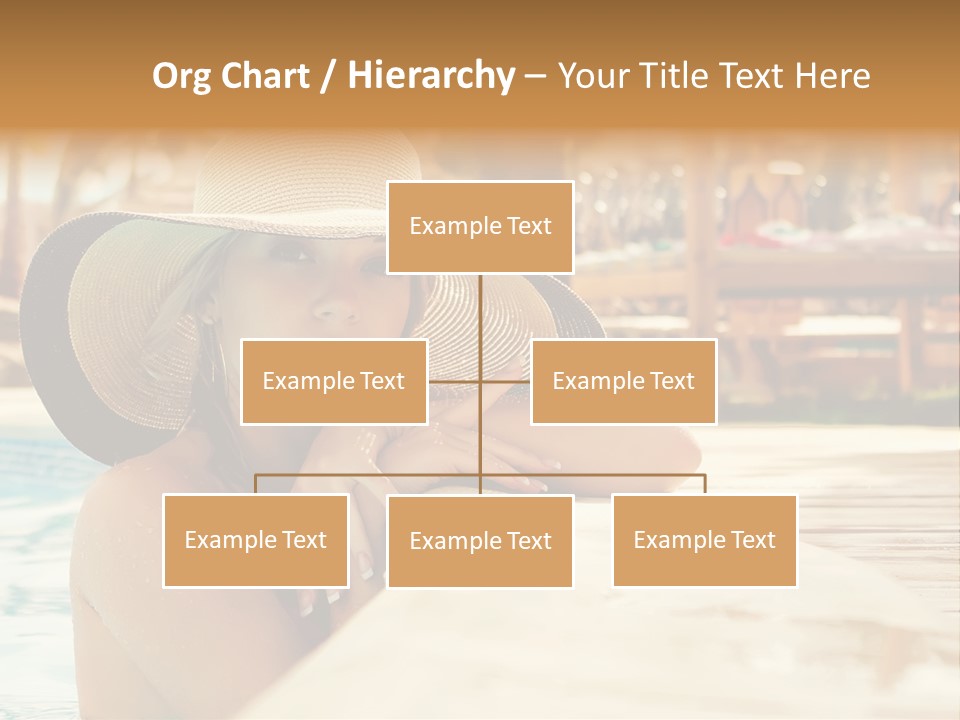 Org Chart / Hierarchy – Your Title Text Here

Example Text

Example Text

Example Text

Example Text

Example Text

Example Text